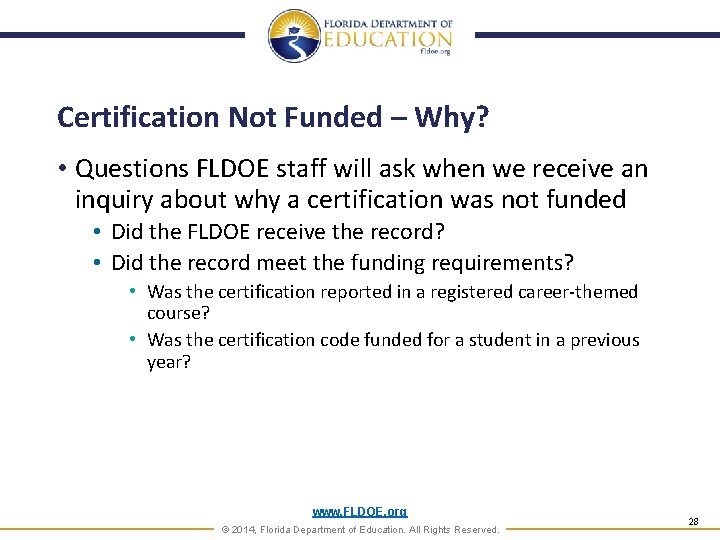 FLORIDA DEPARTMENT OF
EDUCATION
fldoe.org

Certification Not Funded – Why?

• Questions FLDOE staff will ask when we receive an inquiry about why a certification was not funded
  • Did the FLDOE receive the record?
  • Did the record meet the funding requirements?
    • Was the certification reported in a registered career-themed course?
    • Was the certification code funded for a student in a previous year?

www.FLDOE.org

© 2014, Florida Department of Education. All Rights Reserved.

28